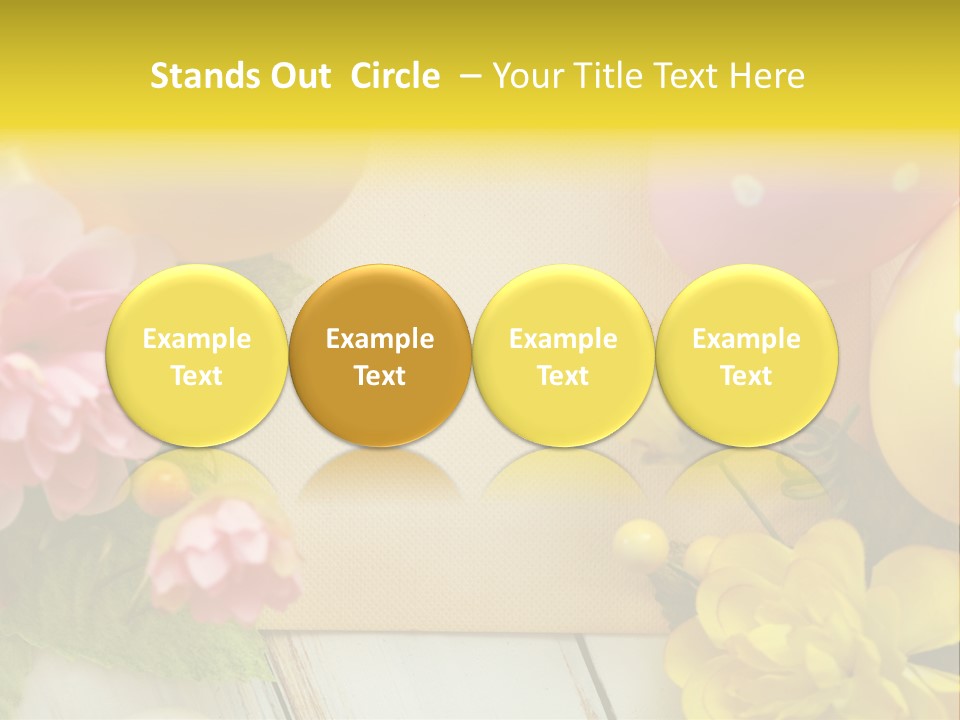 Stands Out Circle – Your Title Text Here

Example Text

Example Text

Example Text

Example Text